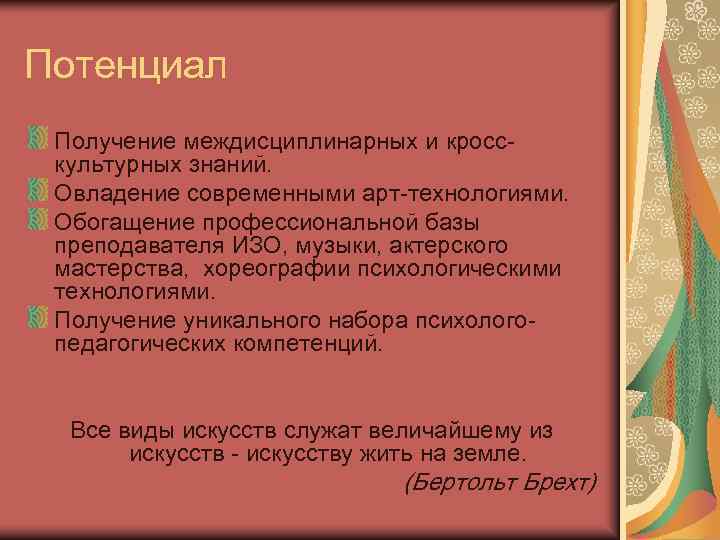 Потенциал

Получение междисциплинарных и кросс-культурных знаний.

Овладение современными арт-технологиями.

Обогащение профессиональной базы преподавателя ИЗО, музыки, актерского мастерства, хореографии психологическими технологиями.

Получение уникального набора психолого-педагогических компетенций.

Все виды искусств служат величайшему из искусств - искусству жить на земле.

(Бертольт Брехт)